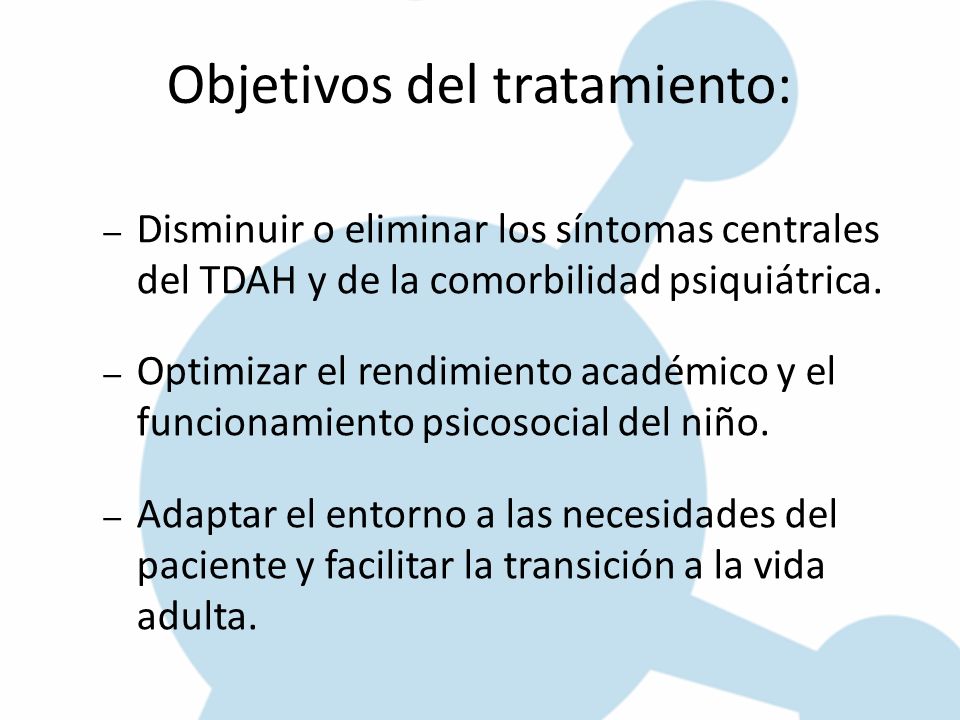 Objetivos del tratamiento:

– Disminuir o eliminar los síntomas centrales del TDAH y de la comorbilidad psiquiátrica.

– Optimizar el rendimiento académico y el funcionamiento psicosocial del niño.

– Adaptar el entorno a las necesidades del paciente y facilitar la transición a la vida adulta.